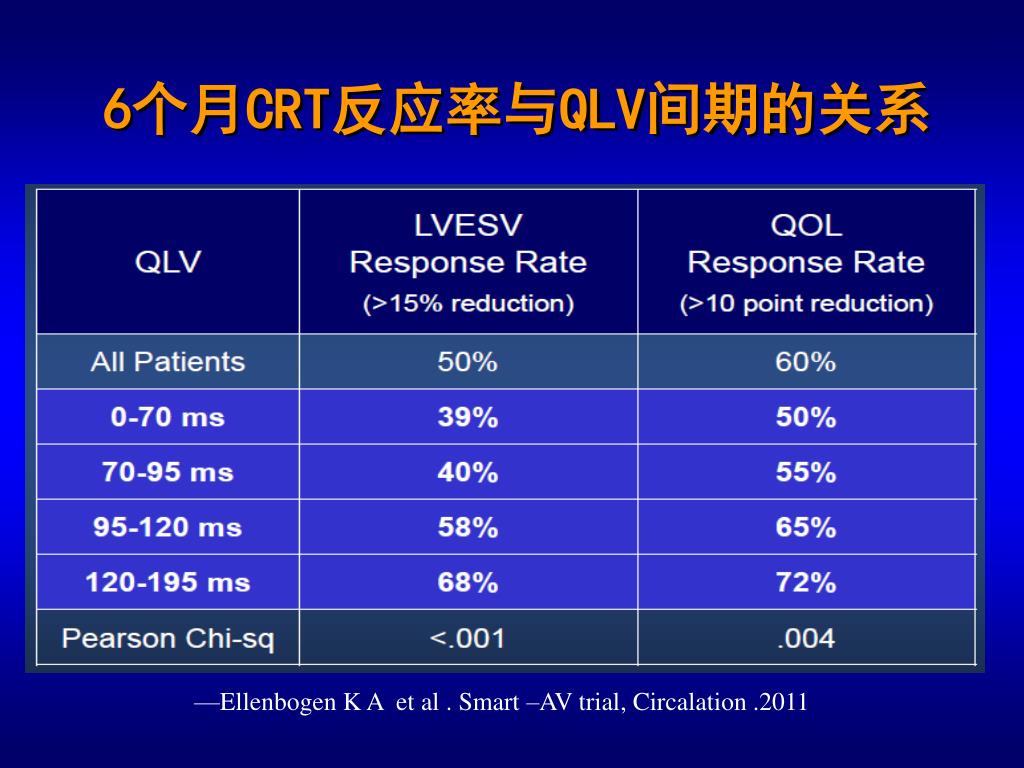 6个月CRT反应率与QLV间期的关系

| QLV | LVESV Response Rate (>15% reduction) | QOL Response Rate (>10 point reduction) |
|---|---|---|
| All Patients | 50% | 60% |
| 0-70 ms | 39% | 50% |
| 70-95 ms | 40% | 55% |
| 95-120 ms | 58% | 65% |
| 120-195 ms | 68% | 72% |
| Pearson Chi-sq | <.001 | .004 |

—Ellenbogen K A et al . Smart –AV trial, Circalation .2011